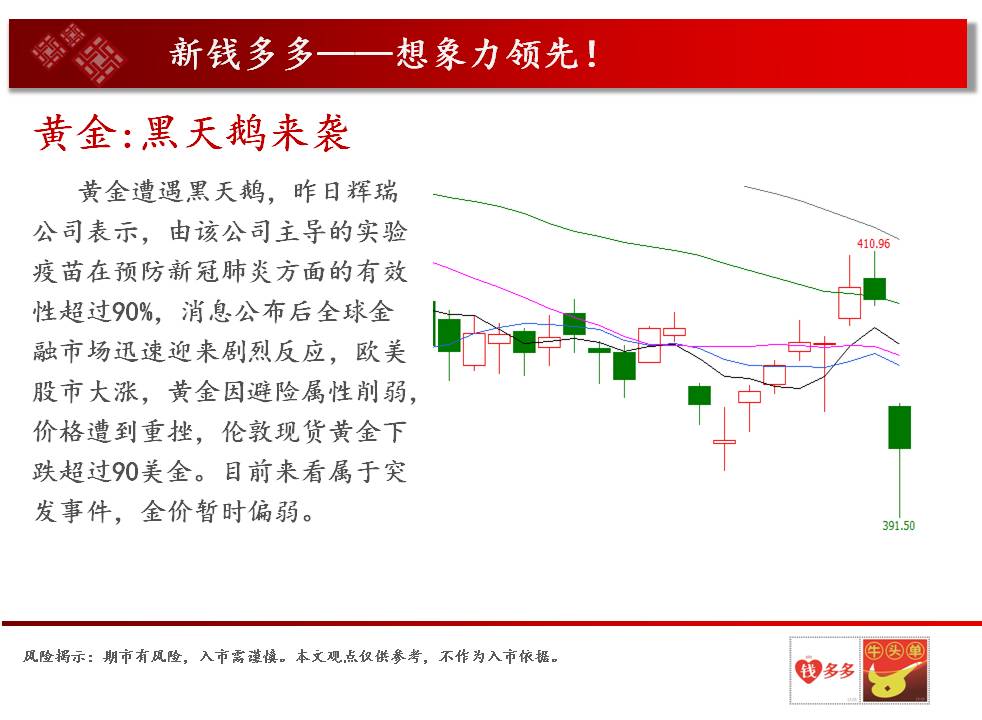 新钱多多——想象力领先！

黄金:黑天鹅来袭

黄金遭遇黑天鹅，昨日辉瑞公司表示，由该公司主导的实验疫苗在预防新冠肺炎方面的有效性超过90%，消息公布后全球金融市场迅速迎来剧烈反应，欧美股市大涨，黄金因避险属性削弱，价格遭到重挫，伦敦现货黄金下跌超过90美金。目前来看属于突发事件，金价暂时偏弱。

410.96

391.50

风险揭示：期市有风险，入市需谨慎。本文观点仅供参考，不作为入市依据。

钱多多

牛头单